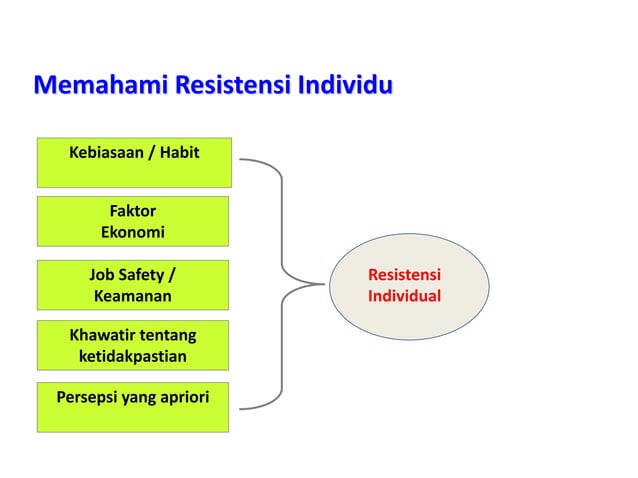 Memahami Resistensi Individu

Kebiasaan / Habit

Faktor Ekonomi

Job Safety / Keamanan

Khawatir tentang ketidakpastian

Persepsi yang apriori

Resistensi Individual